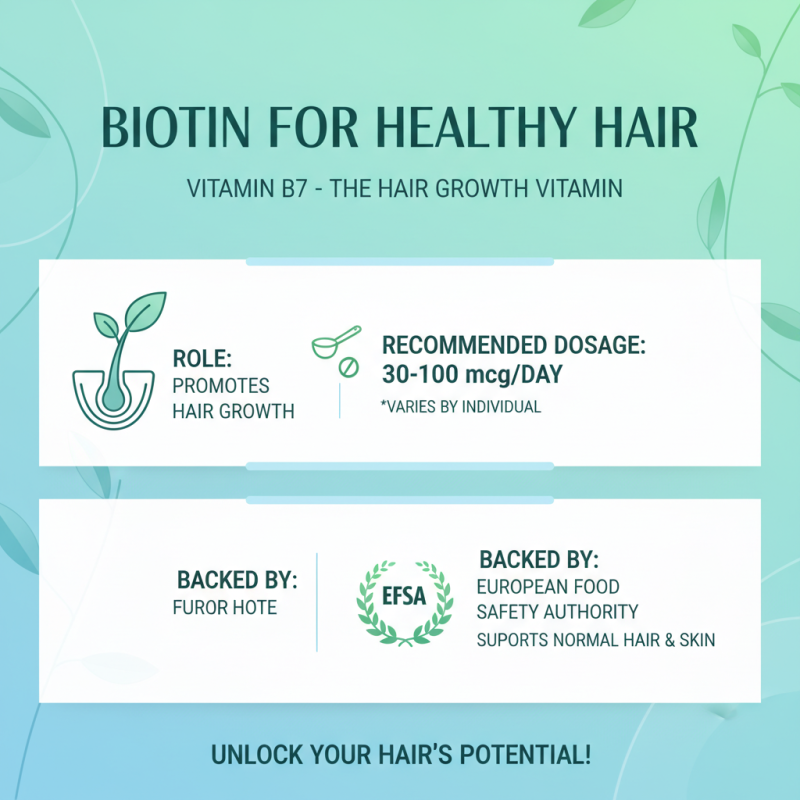 BIOTIN FOR HEALTHY HAIR

VITAMIN B7 - THE HAIR GROWTH VITAMIN

ROLE:
PROMOTES HAIR GROWTH

RECOMMENDED DOSAGE:
30-100 mcg/DAY
*VARIES BY INDIVIDUAL

BACKED BY:
FUROR HOTE

EFSA

BACKED BY:
EUROPEAN FOOD SAFETY AUTHORITY
SUPORTS NORMAL HAIR & SKIN

UNLOCK YOUR HAIR'S POTENTIAL!